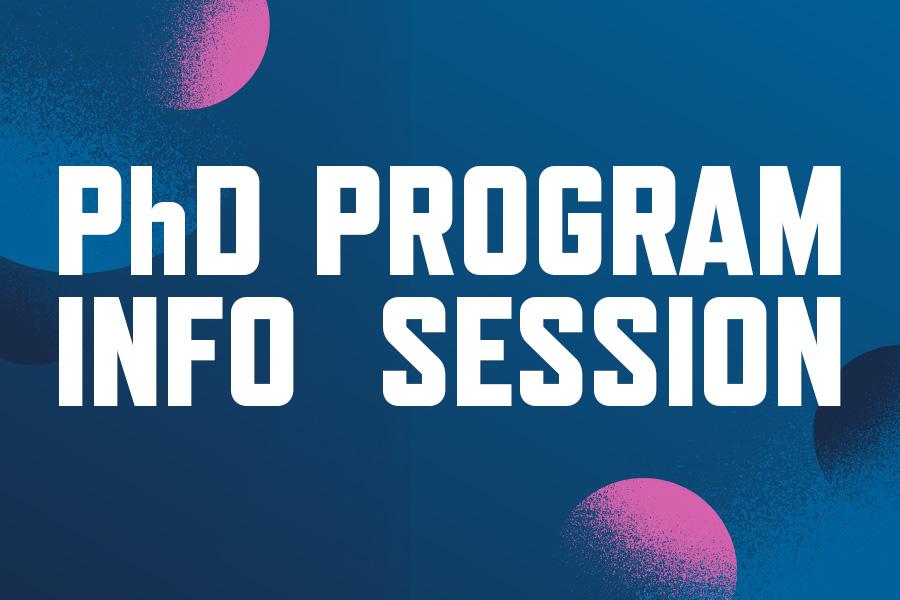 PhD PROGRAM INFO SESSION